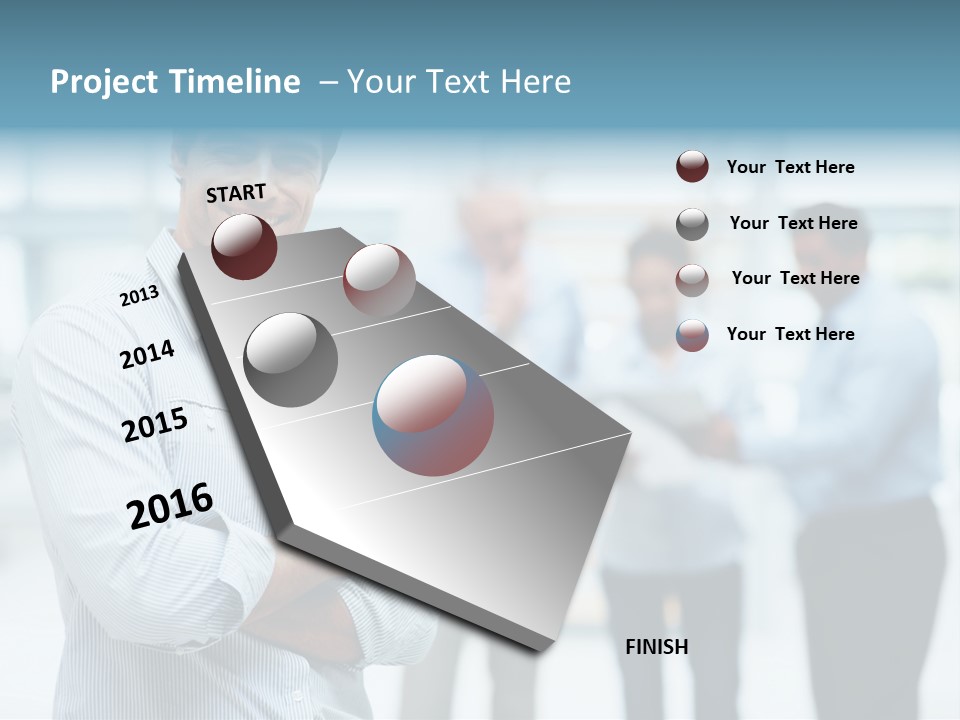 Project Timeline – Your Text Here

START

2013

2014

2015

2016

FINISH

Your Text Here

Your Text Here

Your Text Here

Your Text Here